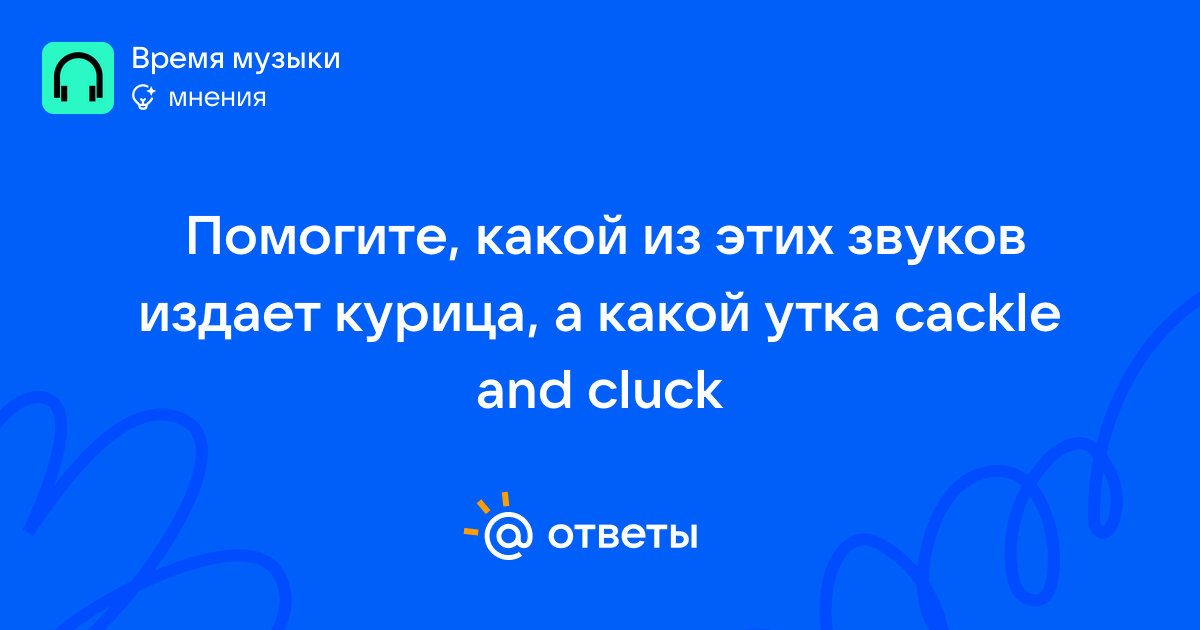 Время музыки
мнения

Помогите, какой из этих звуков издает курица, а какой утка cackle and cluck

@ ответы